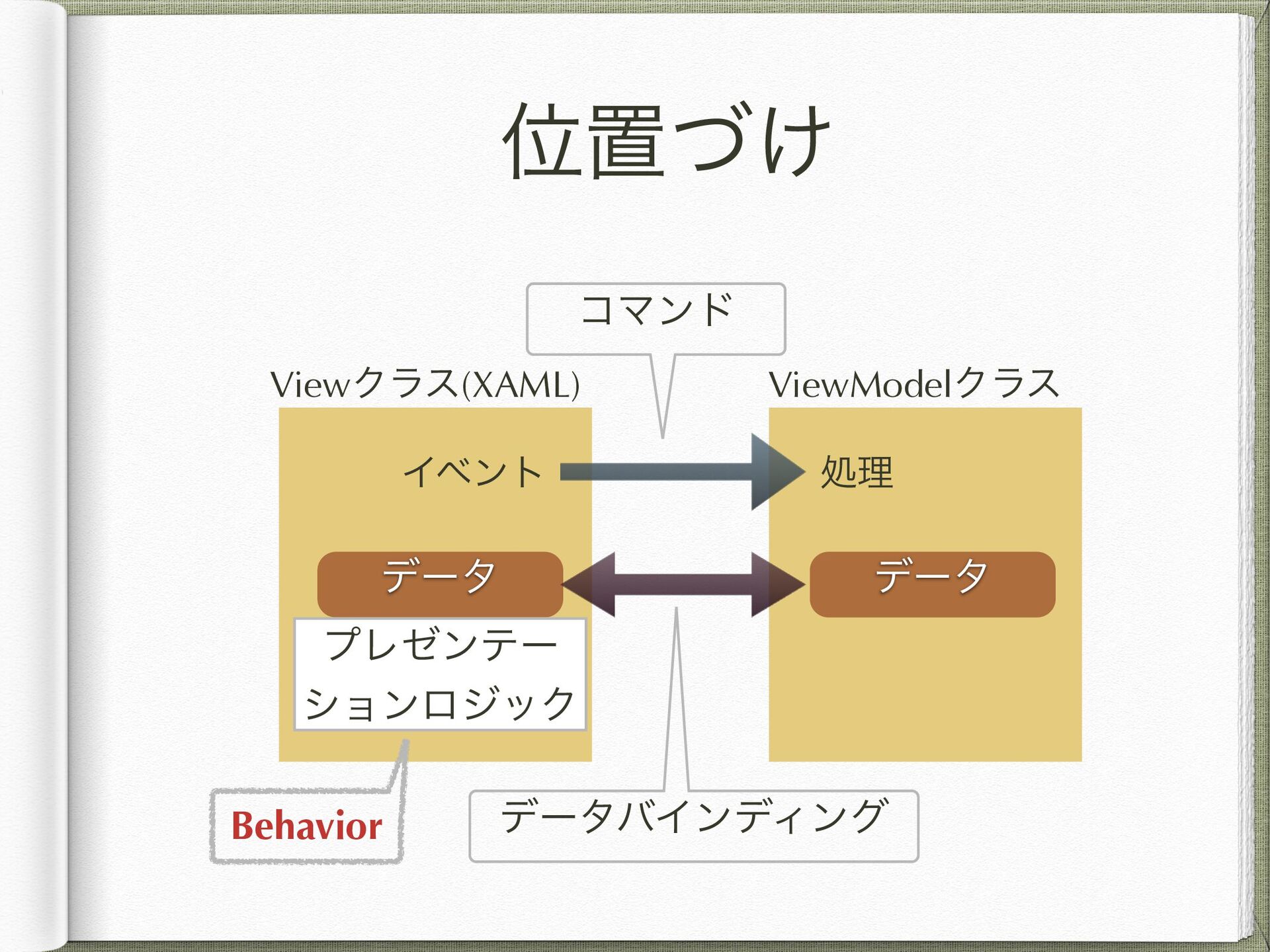 位置づけ

コマンド

Viewクラス(XAML)

ViewModelクラス

イベント

処理

データ

データ

プレゼンテーションロジック

Behavior

データバインディング